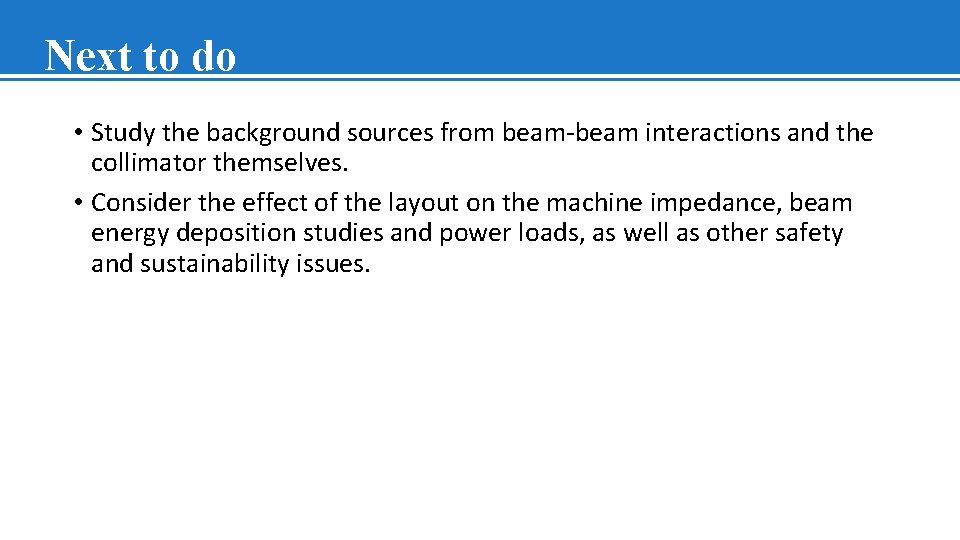 Next to do

• Study the background sources from beam-beam interactions and the collimator themselves.

• Consider the effect of the layout on the machine impedance, beam energy deposition studies and power loads, as well as other safety and sustainability issues.